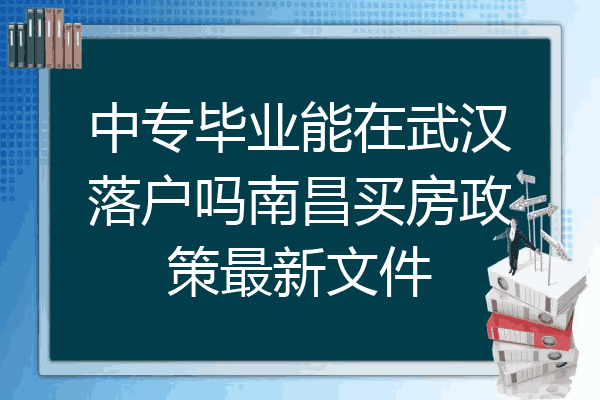 中专毕业能在武汉落户吗南昌买房政策最新文件